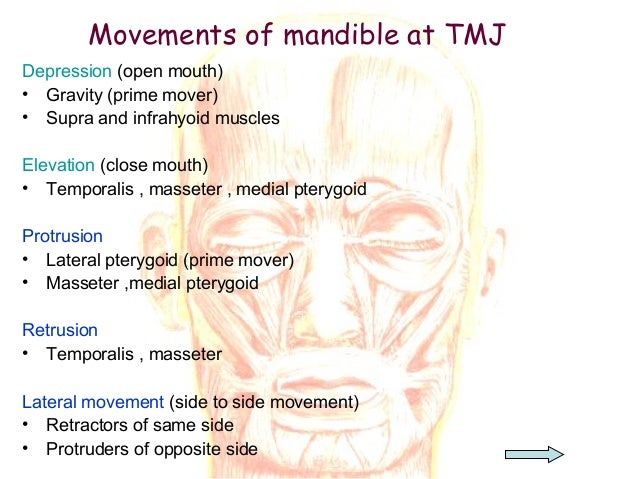 Movements of mandible at TMJ

Depression (open mouth)
• Gravity (prime mover)
• Supra and infrahyoid muscles

Elevation (close mouth)
• Temporalis , masseter , medial pterygoid

Protrusion
• Lateral pterygoid (prime mover)
• Masseter ,medial pterygoid

Retrusion
• Temporalis , masseter

Lateral movement (side to side movement)
• Retractors of same side
• Protruders of opposite side